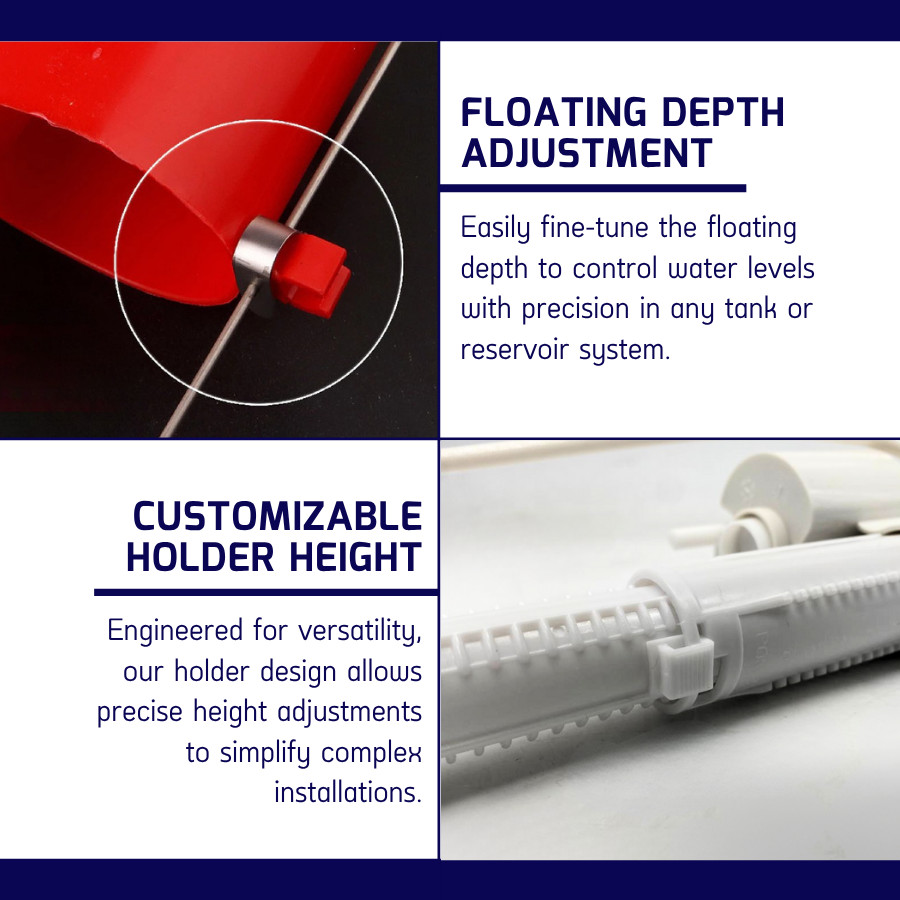 FLOATING DEPTH ADJUSTMENT

Easily fine-tune the floating depth to control water levels with precision in any tank or reservoir system.

CUSTOMIZABLE HOLDER HEIGHT

Engineered for versatility, our holder design allows precise height adjustments to simplify complex installations.